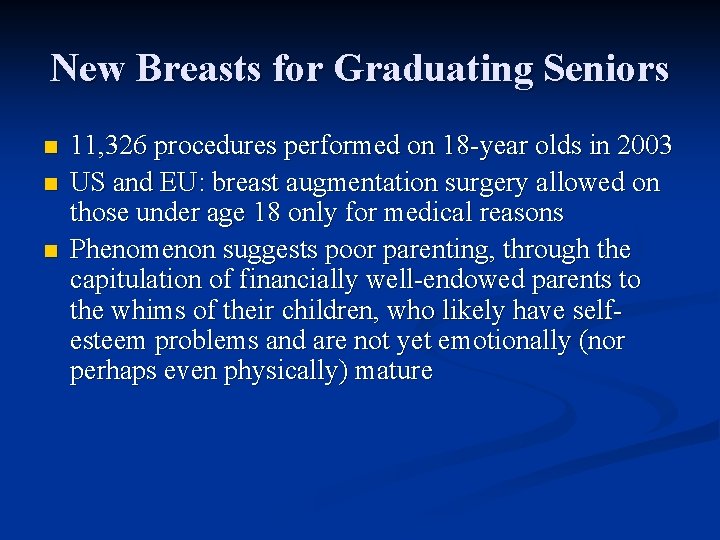 New Breasts for Graduating Seniors

- 11,326 procedures performed on 18-year olds in 2003
- US and EU: breast augmentation surgery allowed on those under age 18 only for medical reasons
- Phenomenon suggests poor parenting, through the capitulation of financially well-endowed parents to the whims of their children, who likely have self-esteem problems and are not yet emotionally (nor perhaps even physically) mature